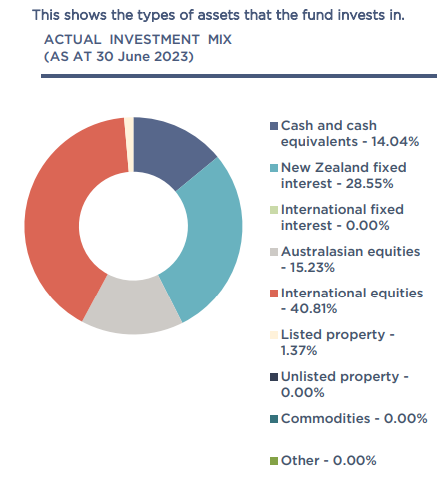 This shows the types of assets that the fund invests in.

ACTUAL INVESTMENT MIX
(AS AT 30 June 2023)

Cash and cash equivalents - 14.04%

New Zealand fixed interest - 28.55%

International fixed interest - 0.00%

Australasian equities - 15.23%

International equities - 40.81%

Listed property - 1.37%

Unlisted property - 0.00%

Commodities - 0.00%

Other - 0.00%